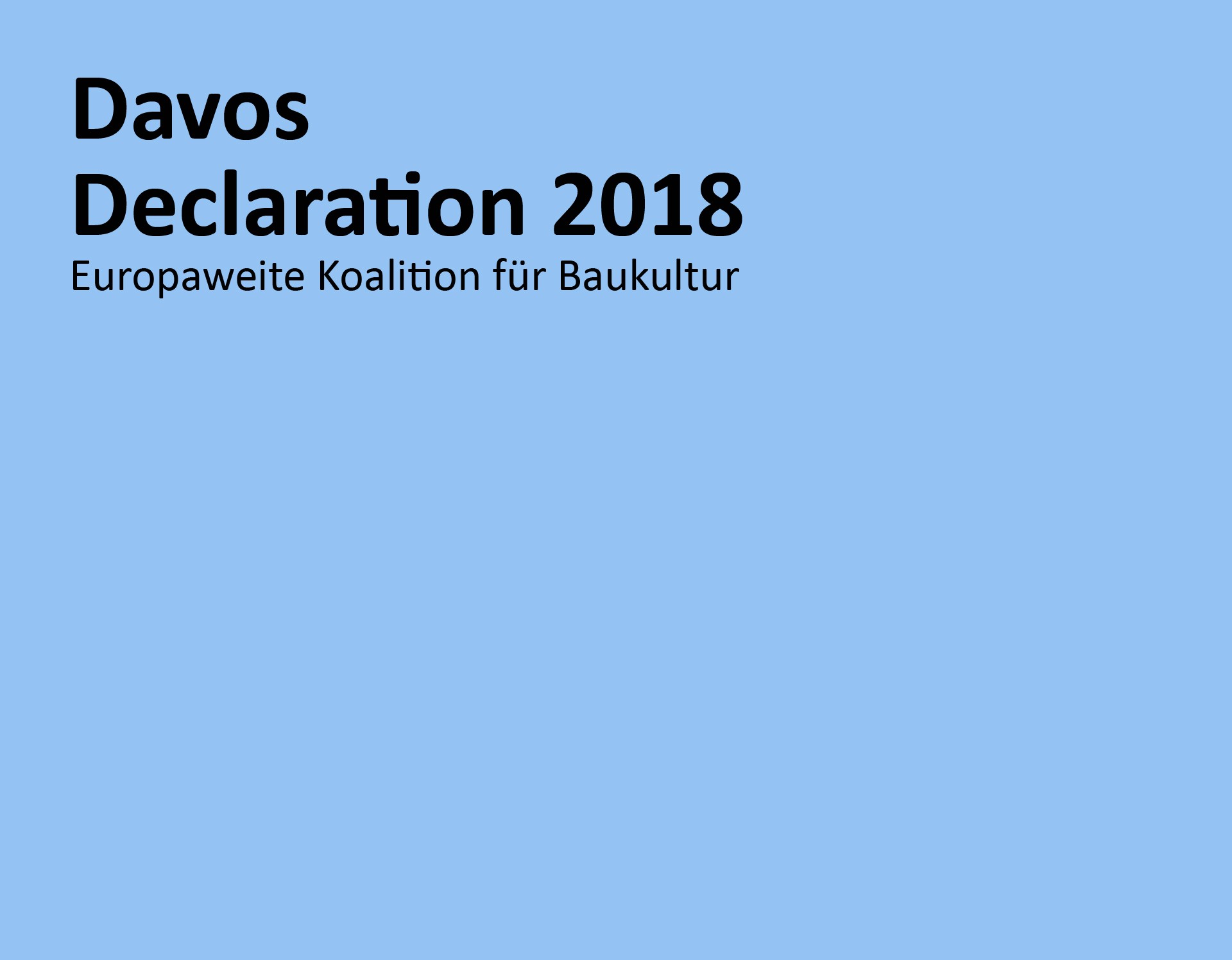 Davos
Declaration 2018
Europaweite Koalition für Baukultur